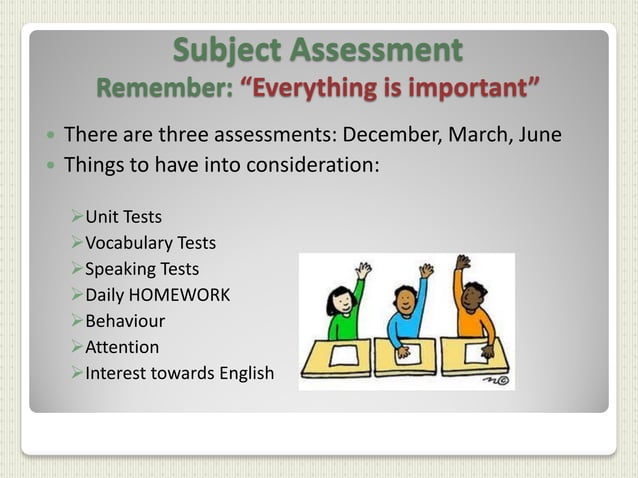 Subject Assessment
Remember: "Everything is important"

• There are three assessments: December, March, June
• Things to have into consideration:

➢Unit Tests
➢Vocabulary Tests
➢Speaking Tests
➢Daily HOMEWORK
➢Behaviour
➢Attention
➢Interest towards English